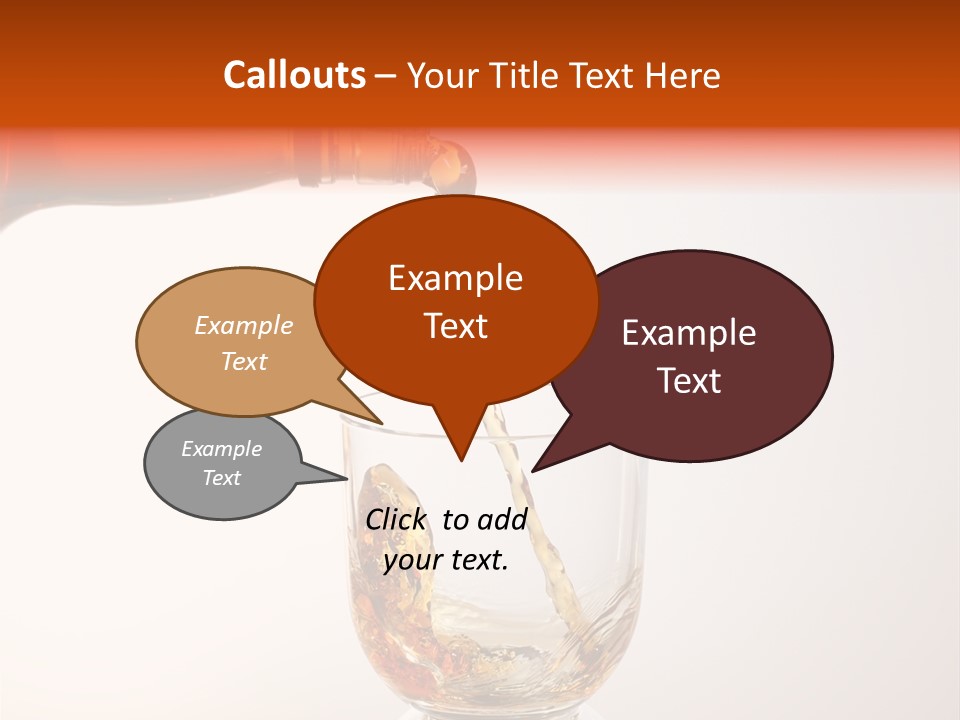 Callouts – Your Title Text Here

Example Text

Example Text

Example Text

Example Text

Click to add your text.